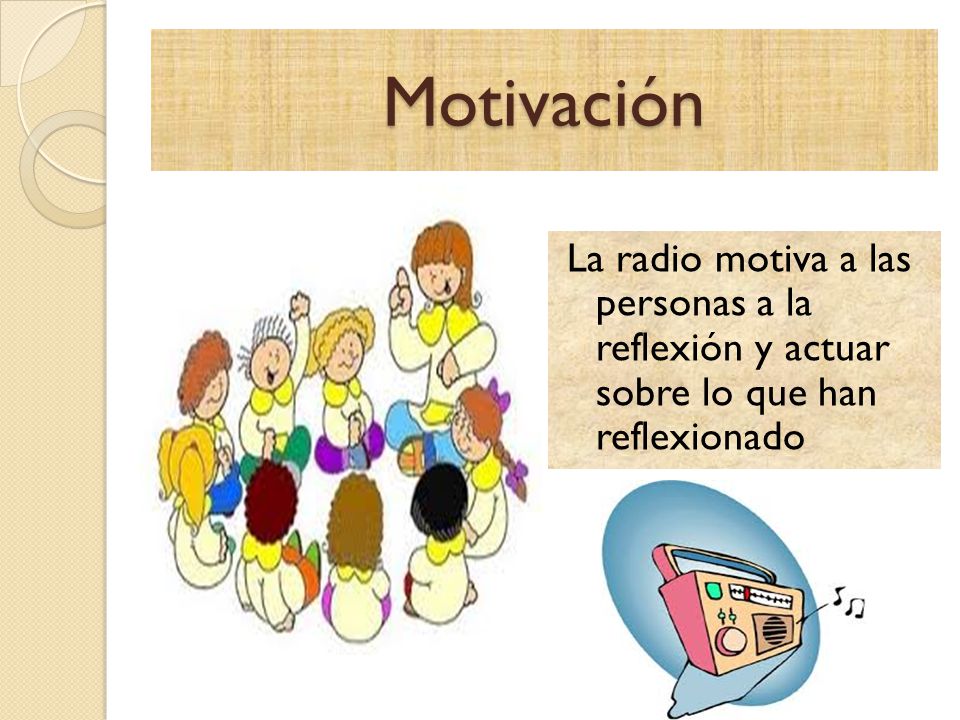 Motivación

La radio motiva a las personas a la reflexión y actuar sobre lo que han reflexionado